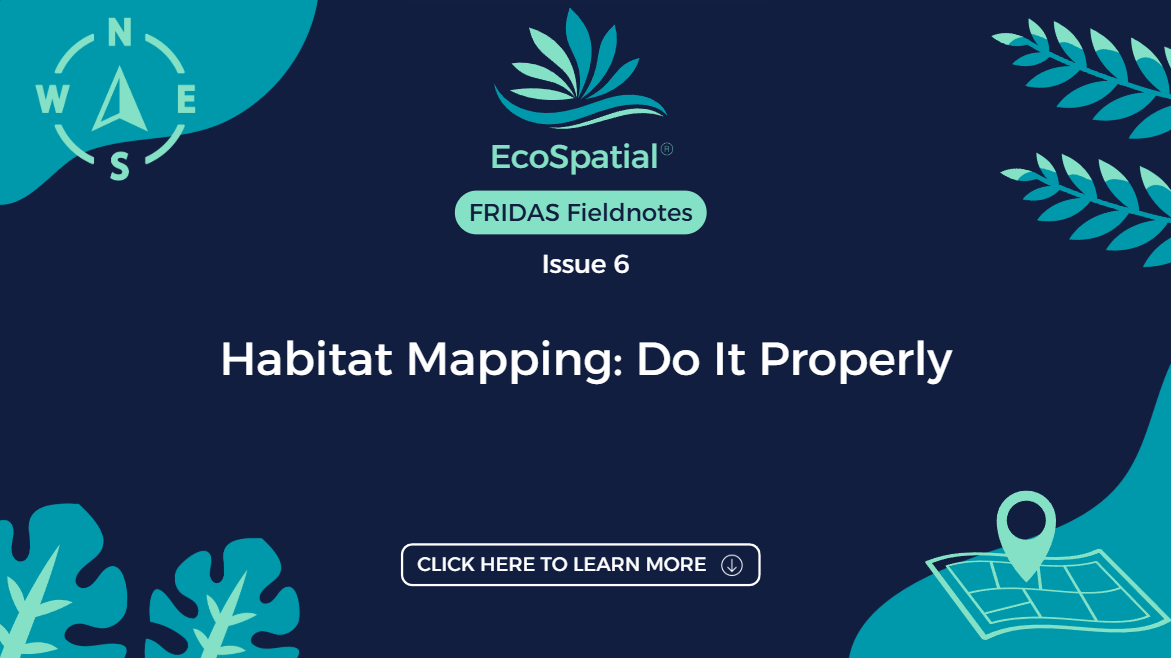 N
W
E
S

EcoSpatial®

FRIDAS Fieldnotes

Issue 6

Habitat Mapping: Do It Properly

CLICK HERE TO LEARN MORE